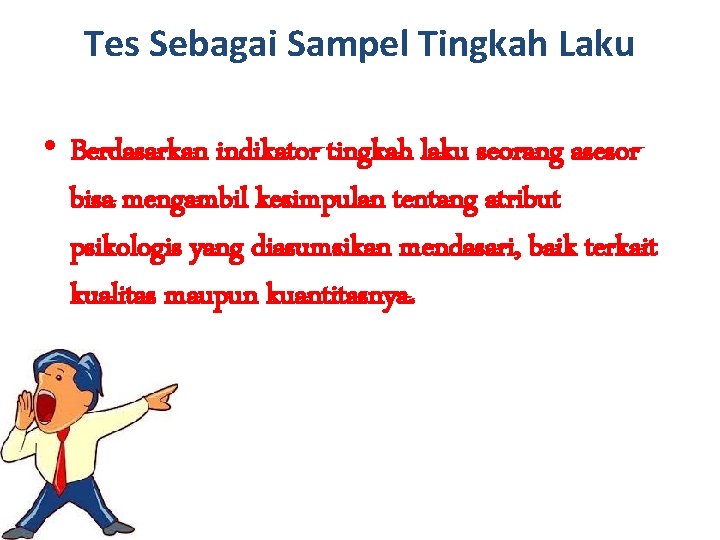 Tes Sebagai Sampel Tingkah Laku

• Berdasarkan indikator tingkah laku seorang asesor bisa mengambil kesimpulan tentang atribut psikologis yang diasumsikan mendasari, baik terkait kualitas maupun kuantitasnya.